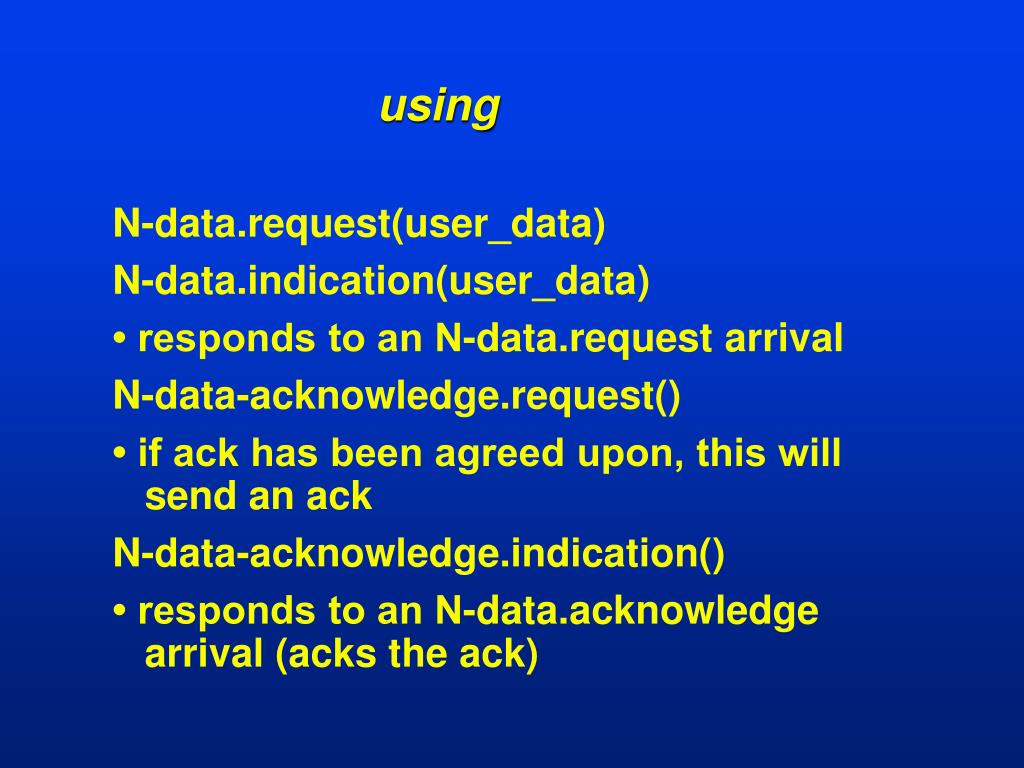 using

N-data.request(user_data)

N-data.indication(user_data)

• responds to an N-data.request arrival

N-data-acknowledge.request()

• if ack has been agreed upon, this will send an ack

N-data-acknowledge.indication()

• responds to an N-data.acknowledge arrival (acks the ack)